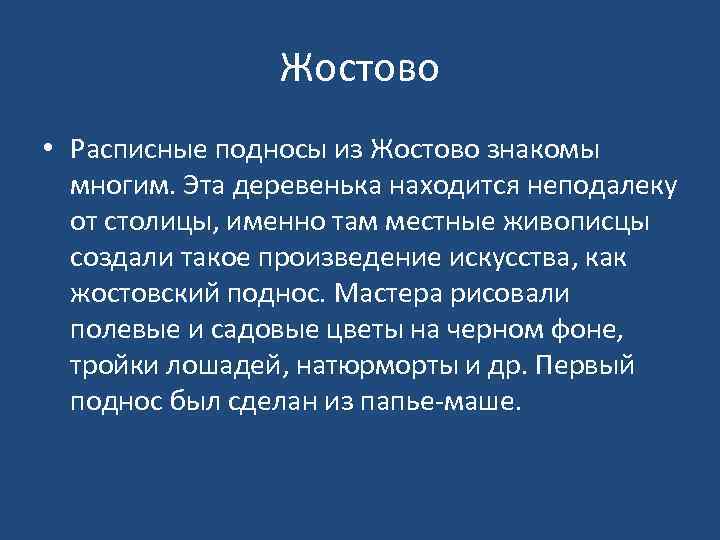 Жостово

• Расписные подносы из Жостово знакомы многим. Эта деревенька находится неподалеку от столицы, именно там местные живописцы создали такое произведение искусства, как жостовский поднос. Мастера рисовали полевые и садовые цветы на черном фоне, тройки лошадей, натюрморты и др. Первый поднос был сделан из папье-маше.